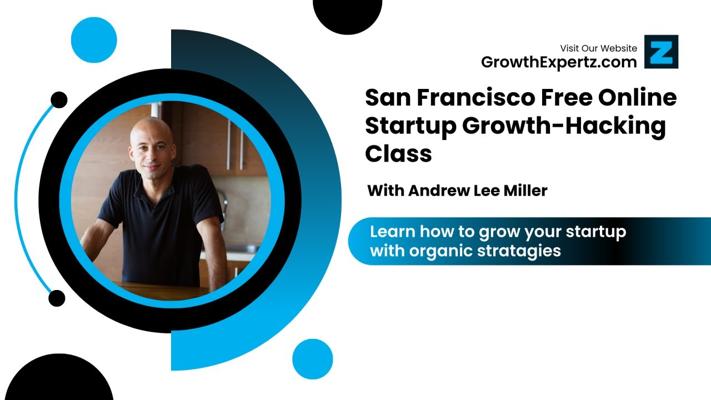 Visit Our Website
GrowthExpertz.com

Z

San Francisco Free Online Startup Growth-Hacking Class

With Andrew Lee Miller

Learn how to grow your startup with organic stratagies